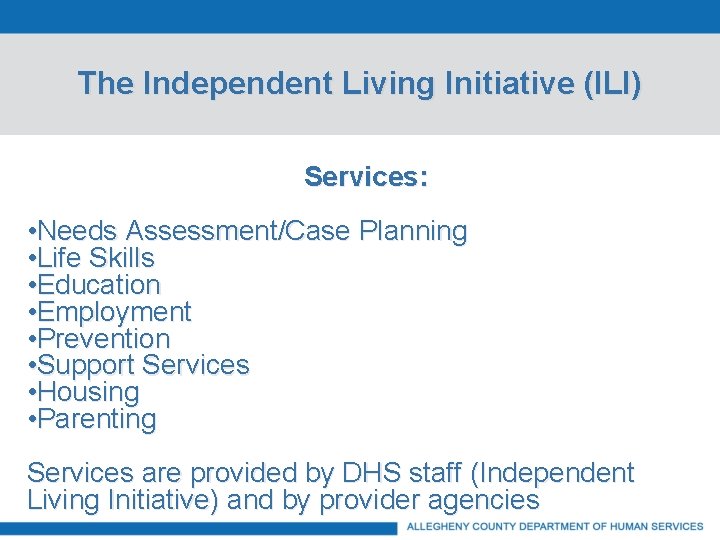 The Independent Living Initiative (ILI)

Services:

•Needs Assessment/Case Planning
•Life Skills
•Education
•Employment
•Prevention
•Support Services
•Housing
•Parenting

Services are provided by DHS staff (Independent Living Initiative) and by provider agencies

ALLEGHENY COUNTY DEPARTMENT OF HUMAN SERVICES